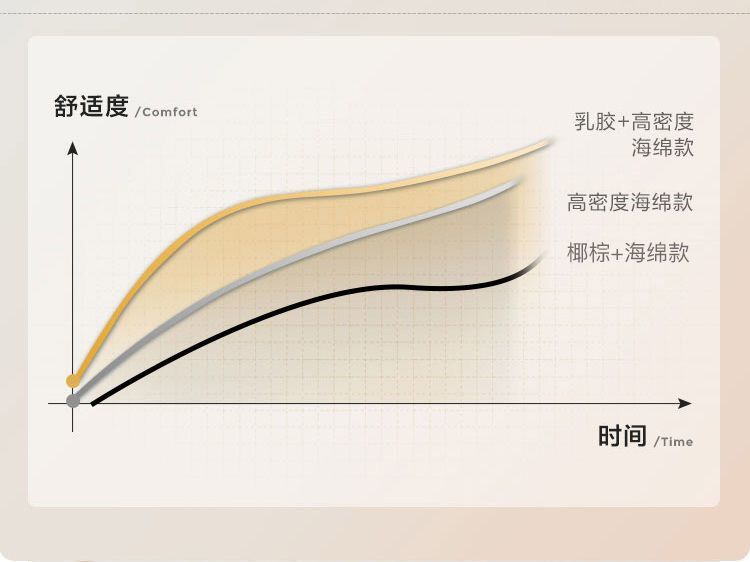 舒适度 /Comfort

乳胶+高密度海绵款

高密度海绵款

椰棕+海绵款

时间 /Time